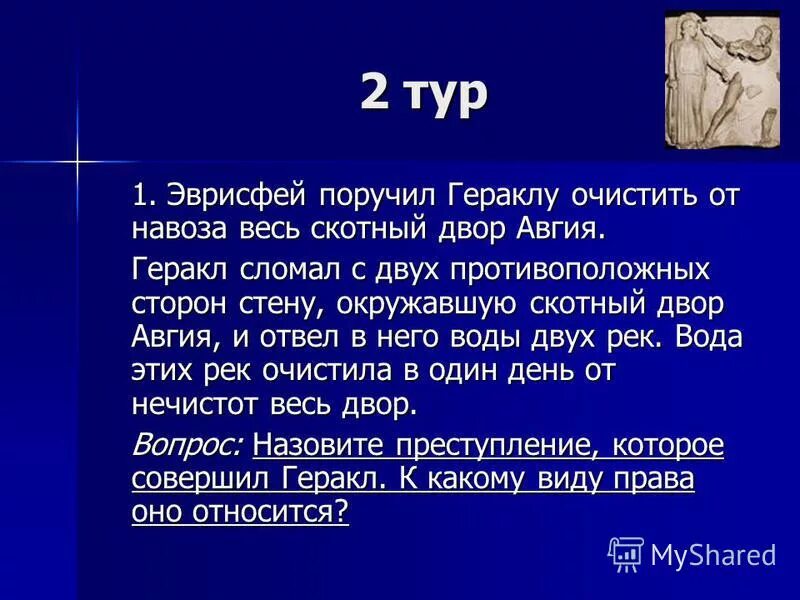 2 тур

1. Эврисфей поручил Гераклу очистить от навоза весь скотный двор Авгия.

Геракл сломал с двух противоположных сторон стену, окружавшую скотный двор Авгия, и отвел в него воды двух рек. Вода этих рек очистила в один день от нечистот весь двор.

Вопрос: Назовите преступление, которое совершил Геракл. К какому виду права оно относится?

MyShared